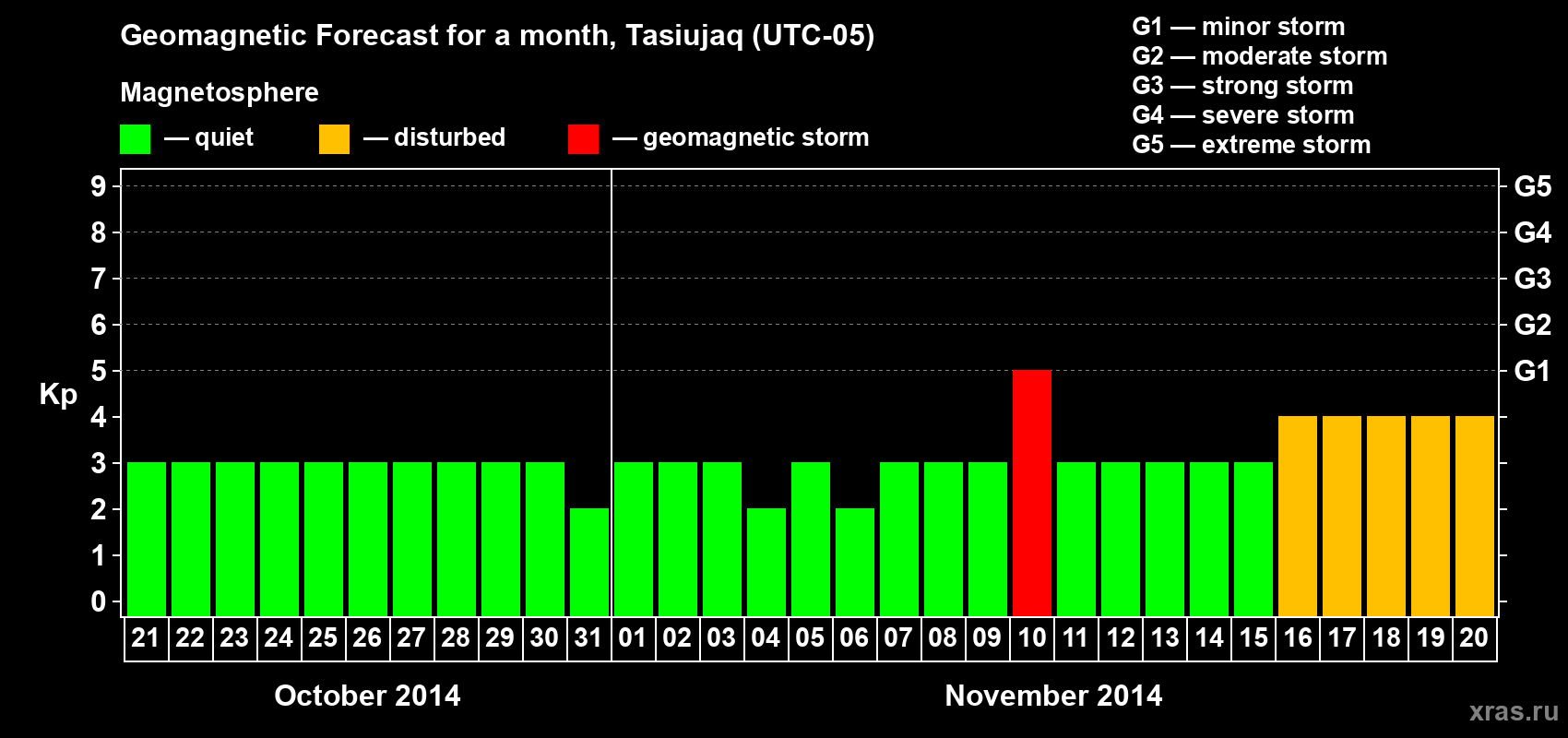 Geomagnetic Forecast for a month, Tasiujaq (UTC-05)

Magnetosphere

— quiet — disturbed — geomagnetic storm

G1 — minor storm
G2 — moderate storm
G3 — strong storm
G4 — severe storm
G5 — extreme storm

Kp

9 8 7 6 5 4 3 2 1 0

G5 G4 G3 G2 G1

21 22 23 24 25 26 27 28 29 30 31 01 02 03 04 05 06 07 08 09 10 11 12 13 14 15 16 17 18 19 20

October 2014

November 2014

xras.ru